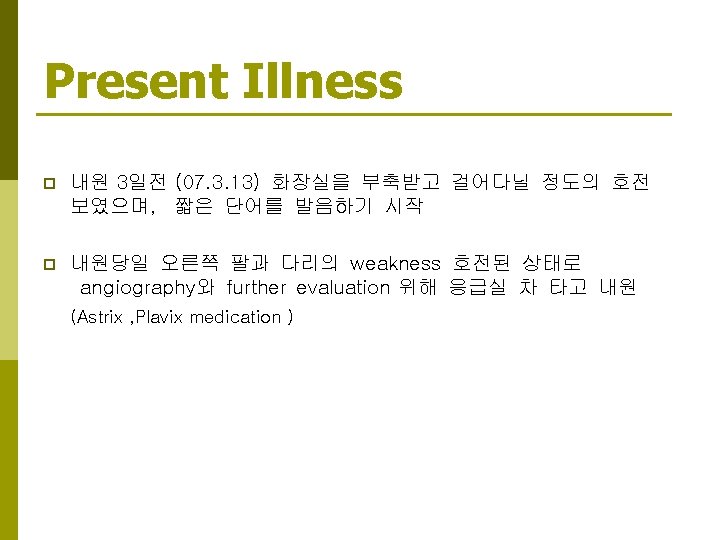 Present Illness

내원 3일전 (07.3.13) 화장실을 부축받고 걸어다닐 정도의 호전 보였으며, 짧은 단어를 발음하기 시작

내원당일 오른쪽 팔과 다리의 weakness 호전된 상태로 angiography와 further evaluation 위해 응급실 차 타고 내원
(Astrix ,Plavix medication )